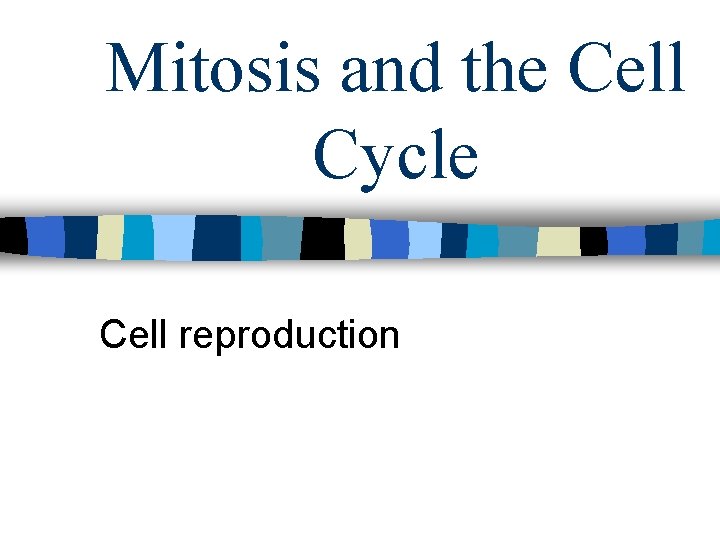 Mitosis and the Cell Cycle

Cell reproduction